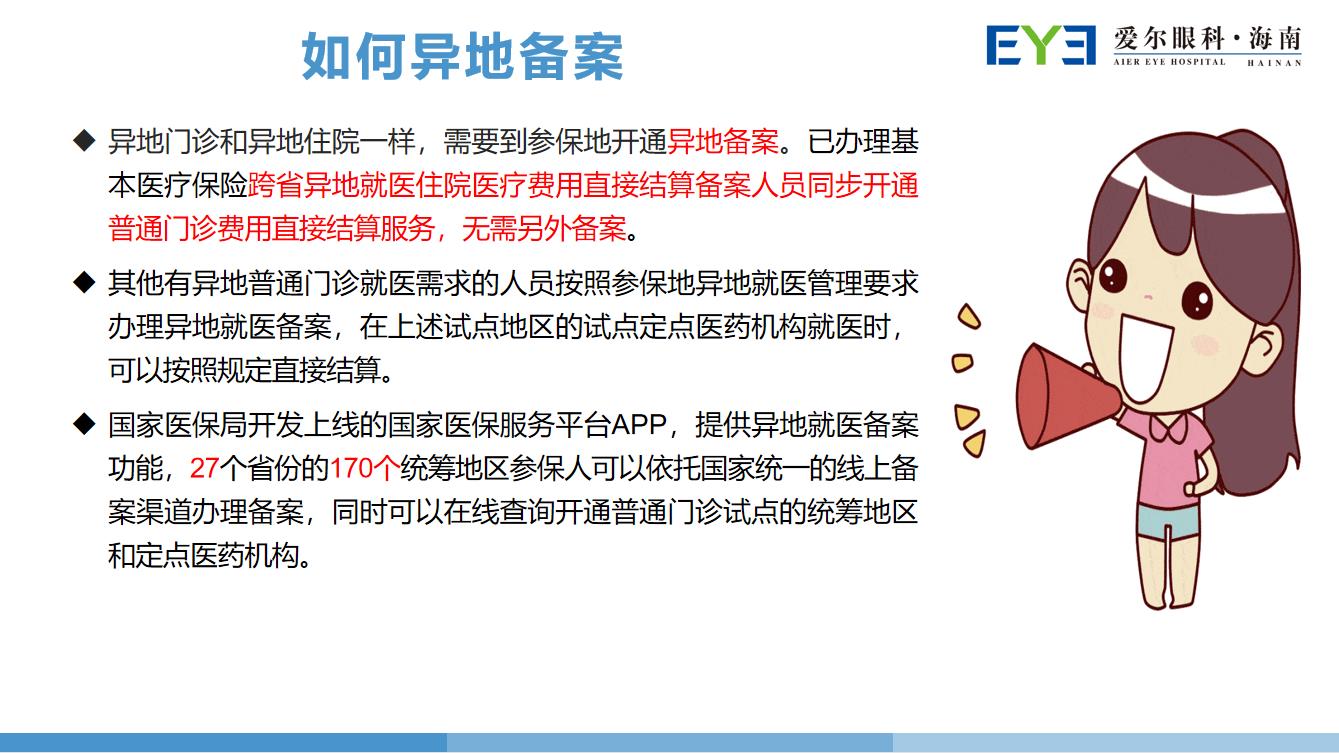 如何异地备案

EYE 爱尔眼科·海南
AIER EYE HOSPITAL HAINAN

◆ 异地门诊和异地住院一样，需要到参保地开通异地备案。已办理基本医疗保险跨省异地就医住院医疗费用直接结算备案人员同步开通普通门诊费用直接结算服务，无需另外备案。

◆ 其他有异地普通门诊就医需求的人员按照参保地异地就医管理要求办理异地就医备案，在上述试点地区的试点定点医药机构就医时，可以按照规定直接结算。

◆ 国家医保局开发上线的国家医保服务平台APP，提供异地就医备案功能，27个省份的170个统筹地区参保人可以依托国家统一的线上备案渠道办理备案，同时可以在线查询开通普通门诊试点的统筹地区和定点医药机构。